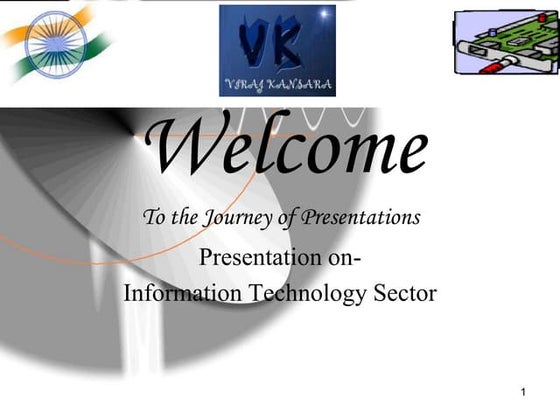 VK
VIRAJ KANSARA

Welcome

To the Journey of Presentations

Presentation on-
Information Technology Sector

1